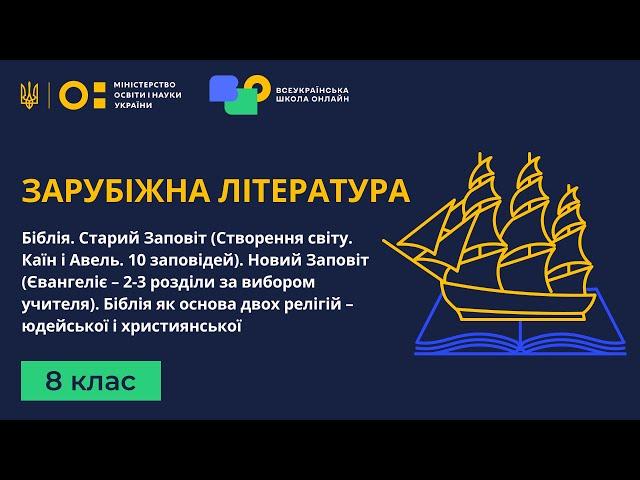 МІНІСТЕРСТВО ОСВІТИ І НАУКИ УКРАЇНИ

ВСЕУКРАЇНСЬКА ШКОЛА ОНЛАЙН

ЗАРУБІЖНА ЛІТЕРАТУРА

Біблія. Старий Заповіт (Створення світу. Каїн і Авель. 10 заповідей). Новий Заповіт (Євангеліє – 2-3 розділи за вибором учителя). Біблія як основа двох релігій – юдейської і християнської

8 клас